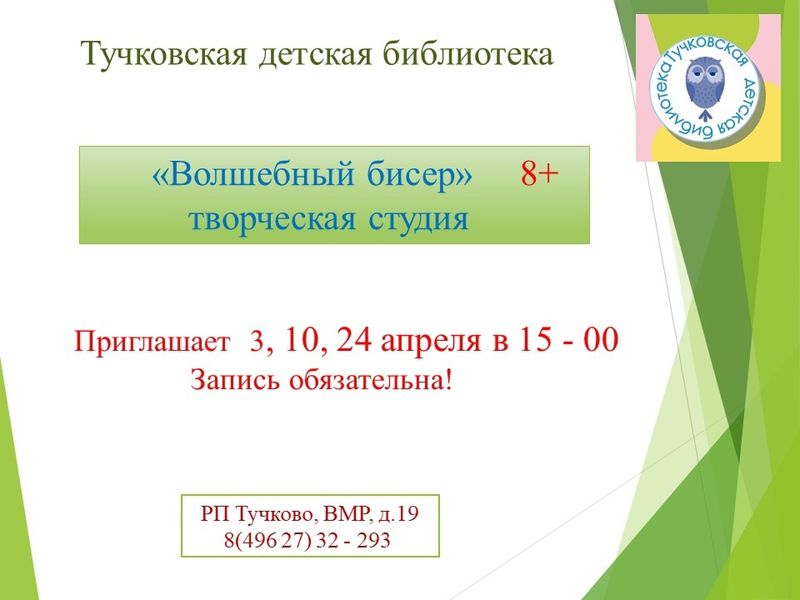 Тучковская детская библиотека

Тучковская детская библиотека

«Волшебный бисер» 8+
творческая студия

Приглашает 3, 10, 24 апреля в 15 - 00
Запись обязательна!

РП Тучково, ВМР, д.19
8(496 27) 32 - 293